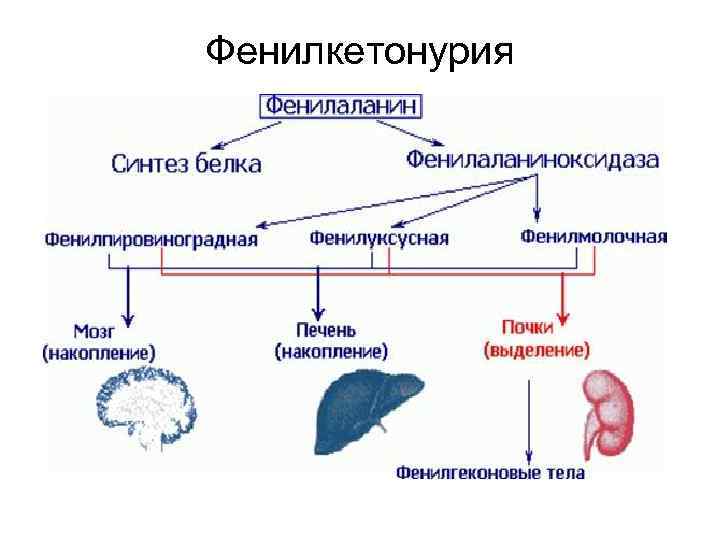 Фенилкетонурия

Фенилаланин

Синтез белка

Фенилаланиноксидаза

Фенилпировиноградная

Фенилуксусная

Фенилмолочная

Мозг (накопление)

Печень (накопление)

Почки (выделение)

Фенилгеконовые тела